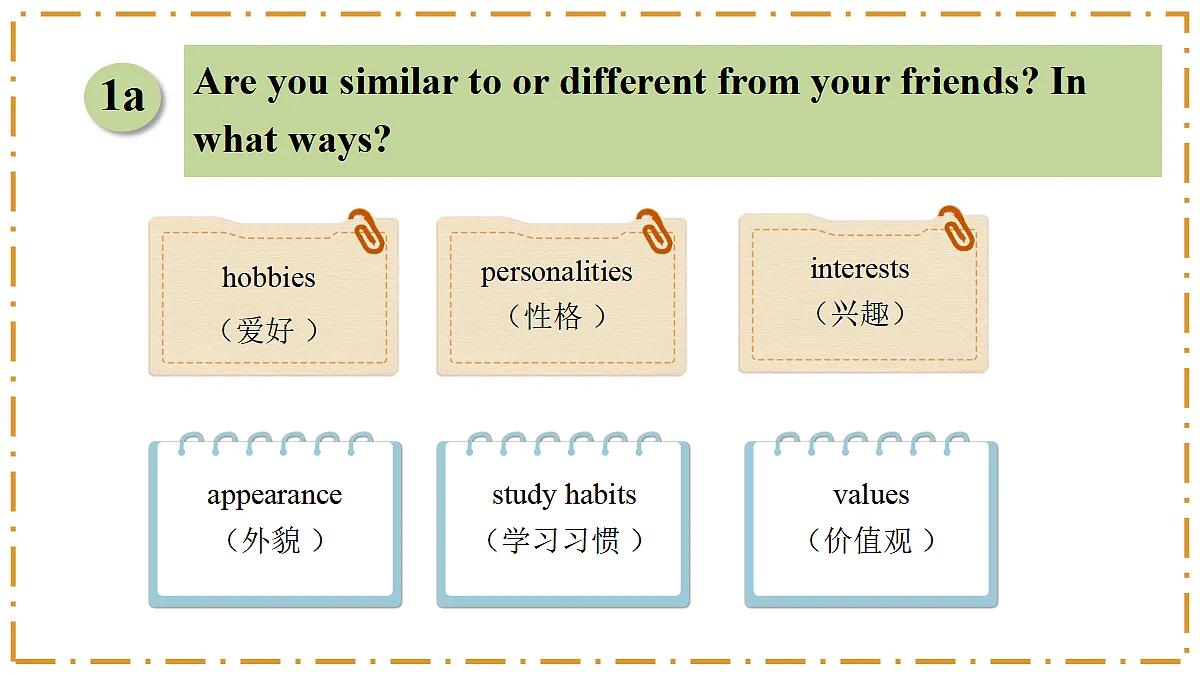 1a

Are you similar to or different from your friends? In what ways?

hobbies
（爱好 ）

personalities
（性格 ）

interests
（兴趣）

appearance
（外貌 ）

study habits
（学习习惯 ）

values
（价值观 ）